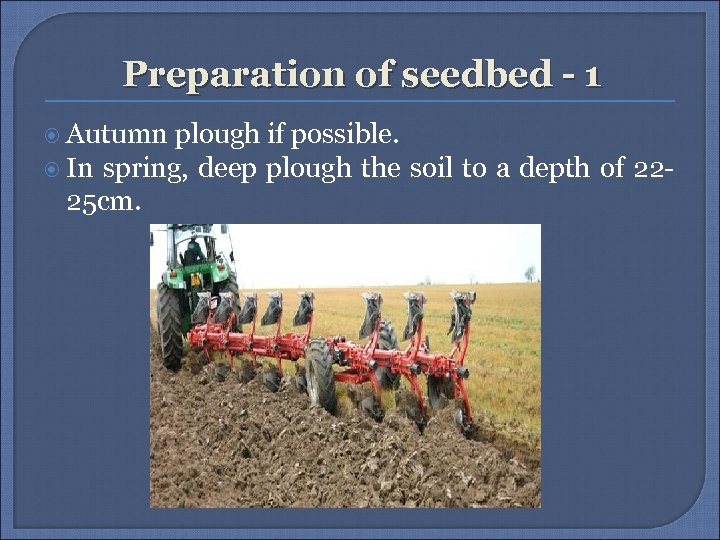 Preparation of seedbed - 1

Autumn plough if possible.

In spring, deep plough the soil to a depth of 22-25cm.